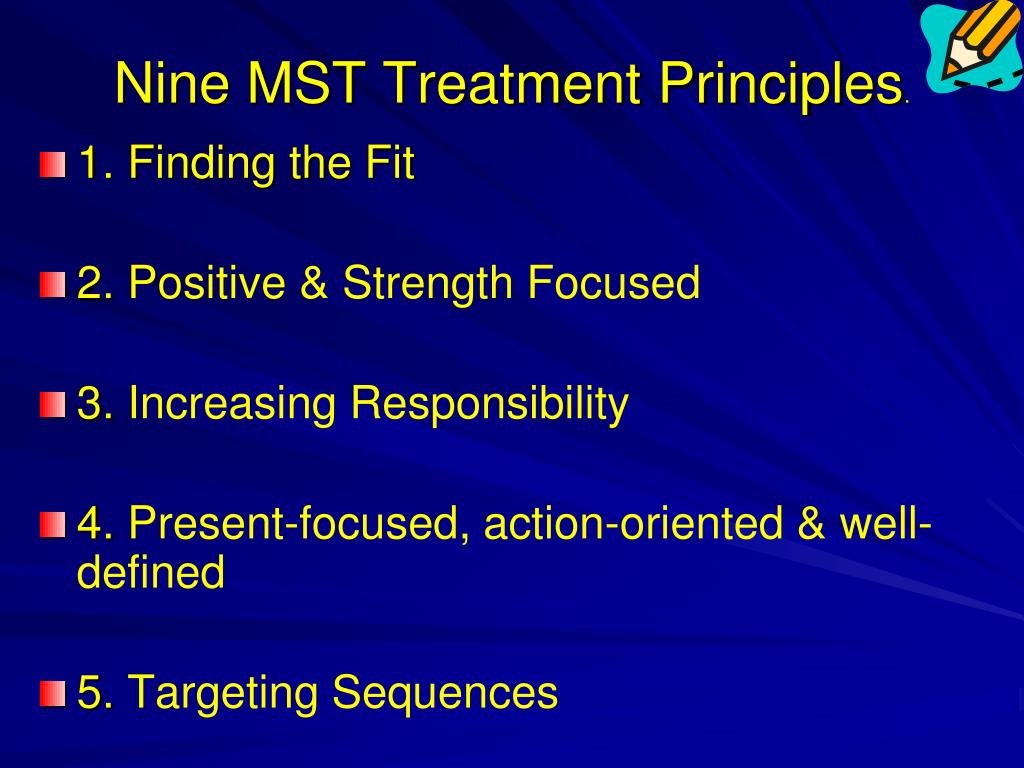 Nine MST Treatment Principles.

1. Finding the Fit

2. Positive & Strength Focused

3. Increasing Responsibility

4. Present-focused, action-oriented & well-defined

5. Targeting Sequences